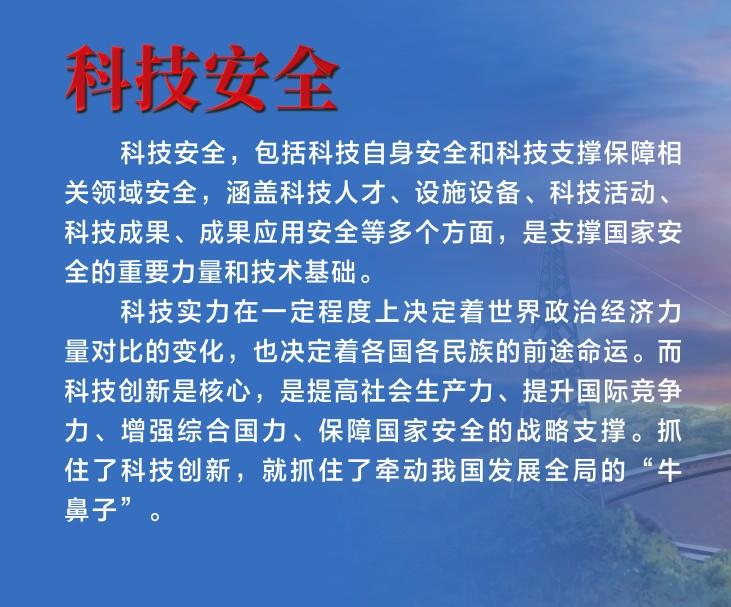 科技安全

科技安全，包括科技自身安全和科技支撑保障相关领域安全，涵盖科技人才、设施设备、科技活动、科技成果、成果应用安全等多个方面，是支撑国家安全的重要力量和技术基础。

科技实力在一定程度上决定着世界政治经济力量对比的变化，也决定着各国各民族的前途命运。而科技创新是核心，是提高社会生产力、提升国际竞争力、增强综合国力、保障国家安全的战略支撑。抓住了科技创新，就抓住了牵动我国发展全局的“牛鼻子”。